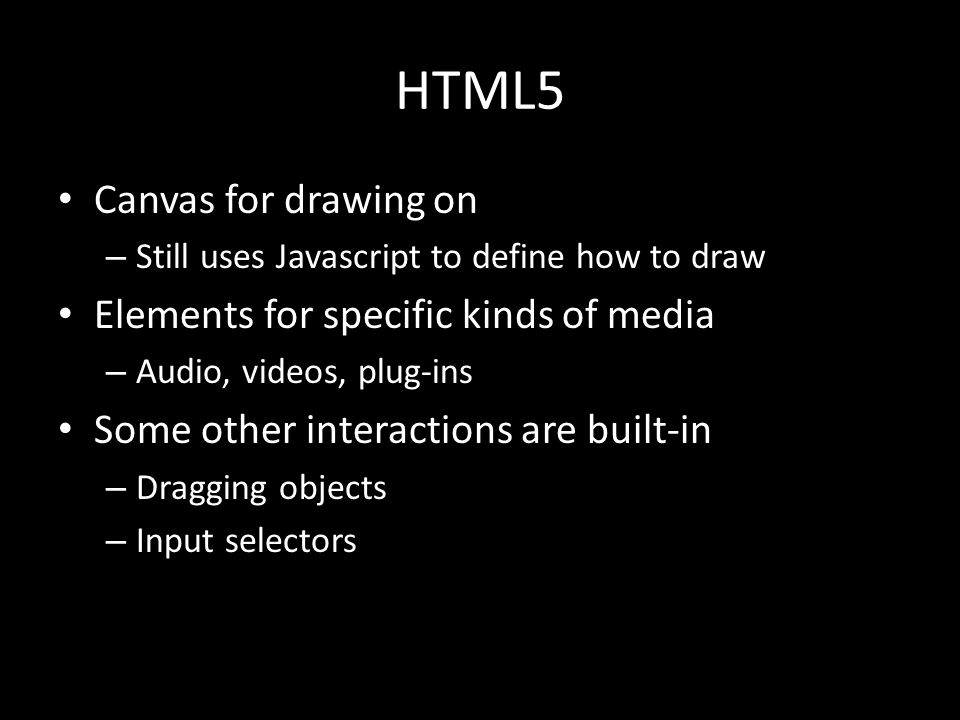 HTML5

• Canvas for drawing on
– Still uses Javascript to define how to draw
• Elements for specific kinds of media
– Audio, videos, plug-ins
• Some other interactions are built-in
– Dragging objects
– Input selectors